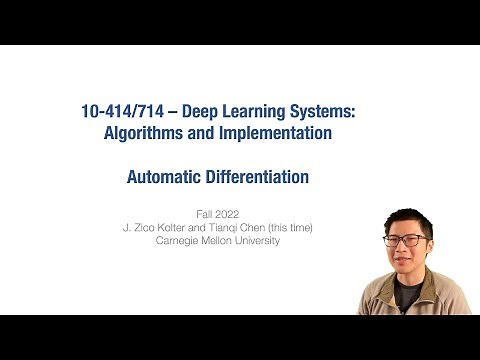 10-414/714 – Deep Learning Systems: Algorithms and Implementation

Automatic Differentiation

Fall 2022
J. Zico Kolter and Tianqi Chen (this time)
Carnegie Mellon University